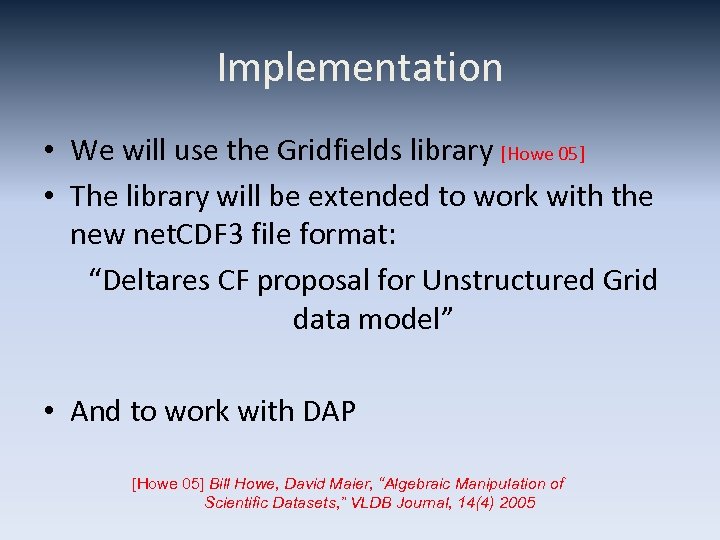 Implementation

• We will use the Gridfields library [Howe 05]

• The library will be extended to work with the new netCDF3 file format:

“Deltares CF proposal for Unstructured Grid data model”

• And to work with DAP

[Howe 05] Bill Howe, David Maier, “Algebraic Manipulation of Scientific Datasets,” VLDB Journal, 14(4) 2005